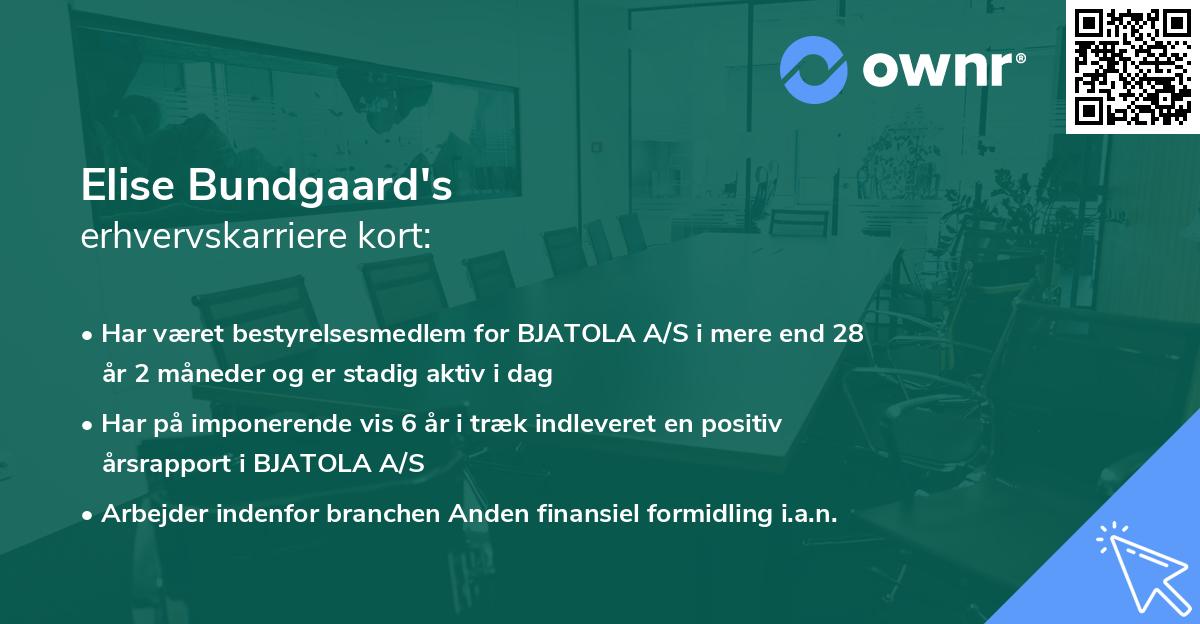 ownr®

Elise Bundgaard's
erhvervskarriere kort:

• Har været bestyrelsesmedlem for BJATOLA A/S i mere end 28 år 2 måneder og er stadig aktiv i dag

• Har på imponerende vis 6 år i træk indleveret en positiv årsrapport i BJATOLA A/S

• Arbejder indenfor branchen Anden finansiel formidling i.a.n.